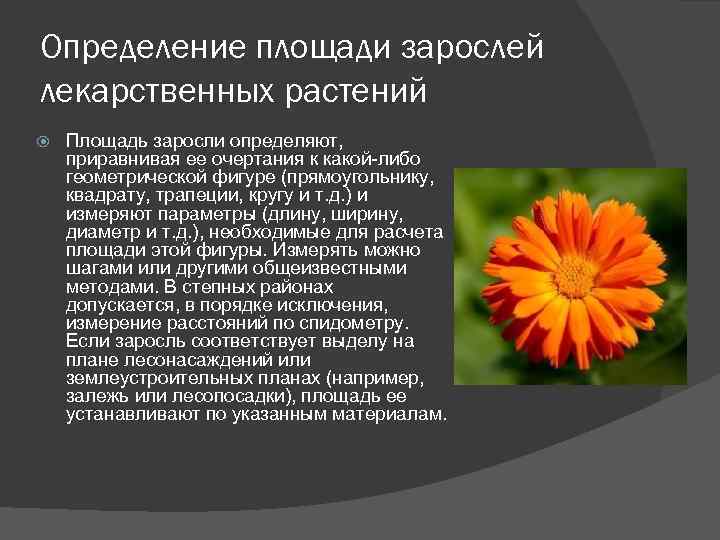 Определение площади зарослей лекарственных растений

Площадь заросли определяют, приравнивая ее очертания к какой-либо геометрической фигуре (прямоугольнику, квадрату, трапеции, кругу и т.д.) и измеряют параметры (длину, ширину, диаметр и т.д.), необходимые для расчета площади этой фигуры. Измерять можно шагами или другими общеизвестными методами. В степных районах допускается, в порядке исключения, измерение расстояний по спидометру. Если заросль соответствует выделу на плане лесонасаждений или землеустроительных планах (например, залежь или лесопосадки), площадь ее устанавливают по указанным материалам.